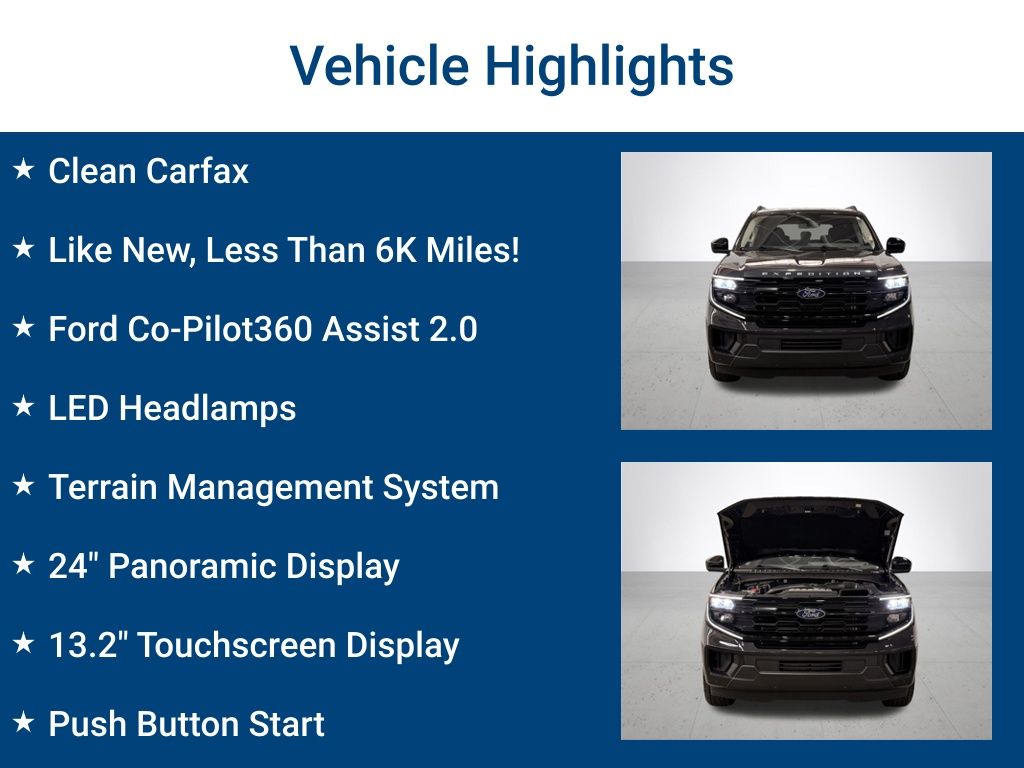 Vehicle Highlights

★ Clean Carfax

★ Like New, Less Than 6K Miles!

★ Ford Co-Pilot360 Assist 2.0

★ LED Headlamps

★ Terrain Management System

★ 24" Panoramic Display

★ 13.2" Touchscreen Display

★ Push Button Start

EXPEDITION

Ford

Ford